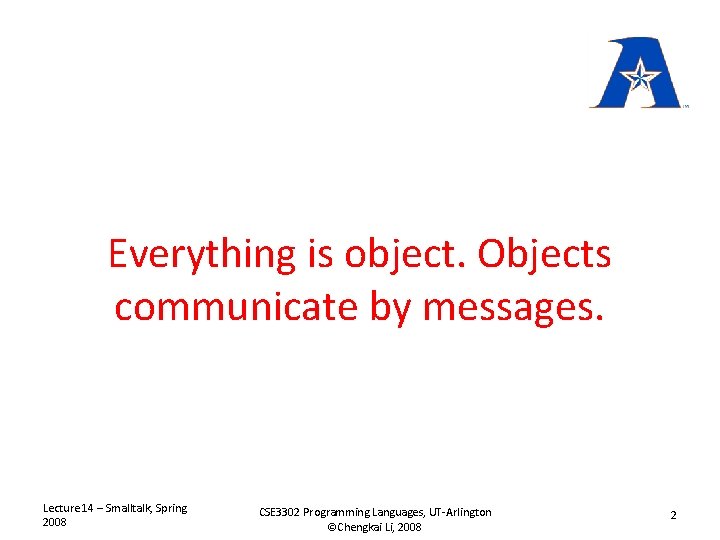 Everything is object. Objects communicate by messages.

Lecture14 – Smalltalk, Spring 2008

CSE3302 Programming Languages, UT-Arlington
©Chengkai Li, 2008

2